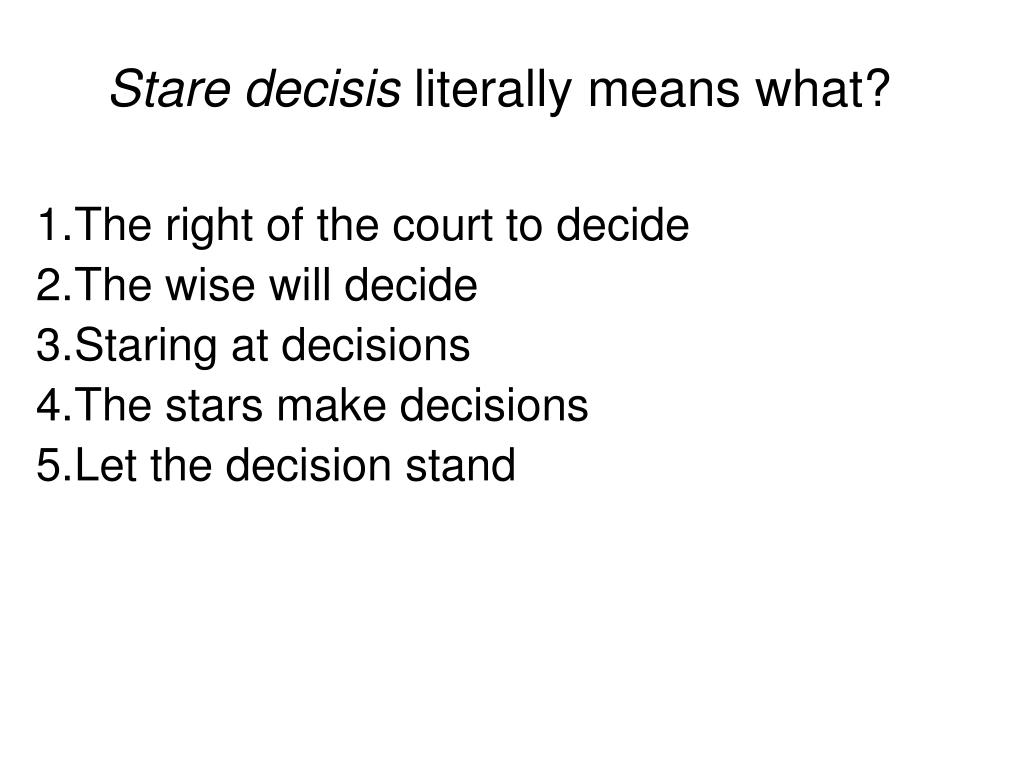 Stare decisis literally means what?

1.The right of the court to decide
2.The wise will decide
3.Staring at decisions
4.The stars make decisions
5.Let the decision stand